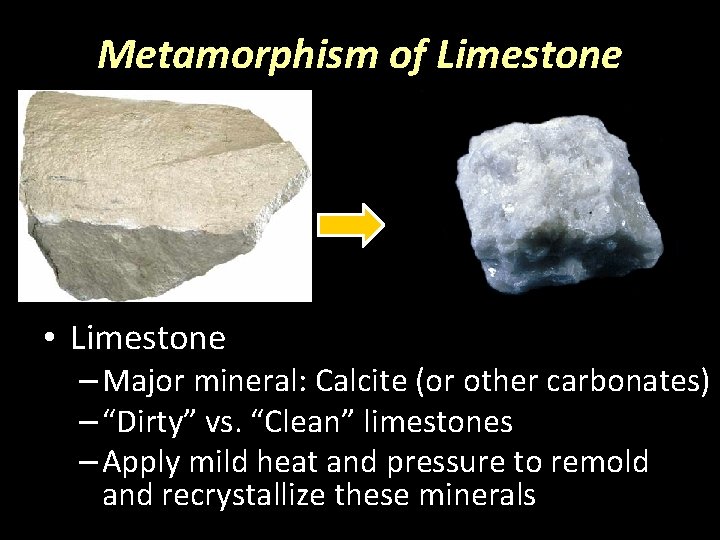 Metamorphism of Limestone

• Limestone
– Major mineral: Calcite (or other carbonates)
– “Dirty” vs. “Clean” limestones
– Apply mild heat and pressure to remold and recrystallize these minerals